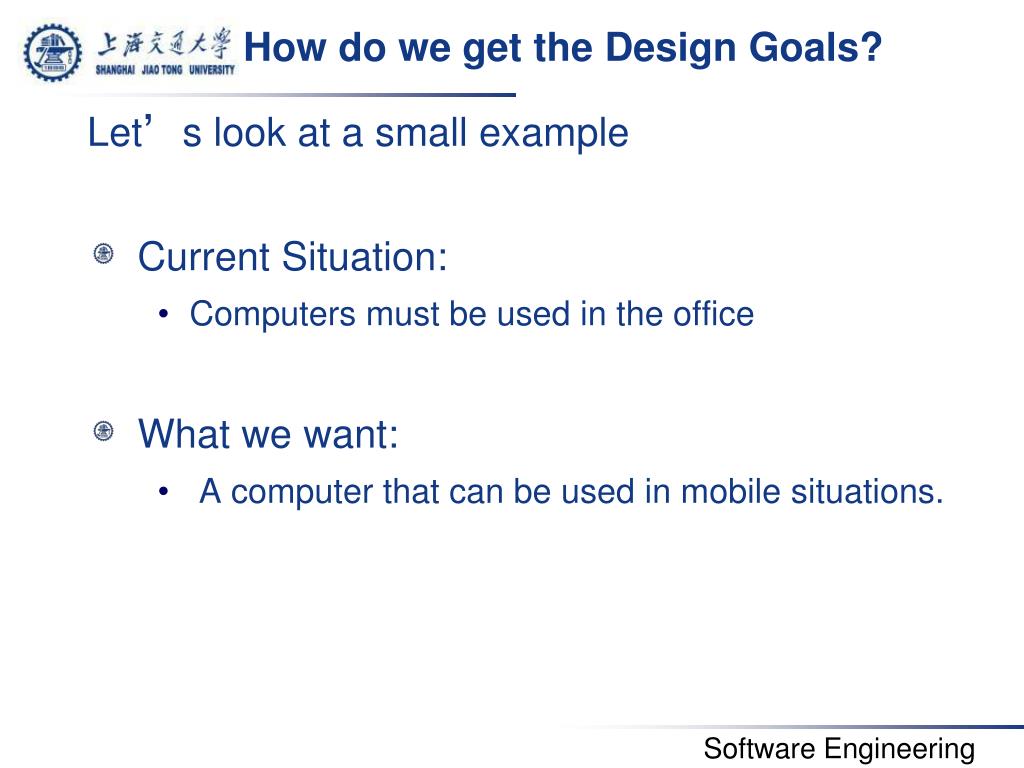 上海交通大學
SHANGHAI JIAO TONG UNIVERSITY

How do we get the Design Goals?

Let’s look at a small example

Current Situation:
• Computers must be used in the office

What we want:
• A computer that can be used in mobile situations.

Software Engineering